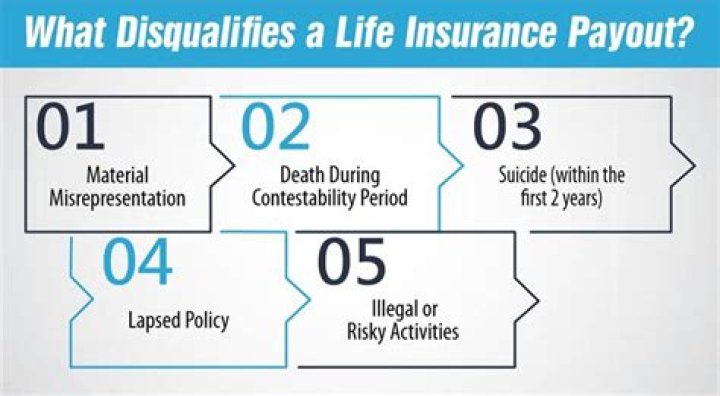 What Disqualifies a Life Insurance Payout?

01
Material Misrepresentation

02
Death During Contestability Period

03
Suicide (within the first 2 years)

04
Lapsed Policy

05
Illegal or Risky Activities